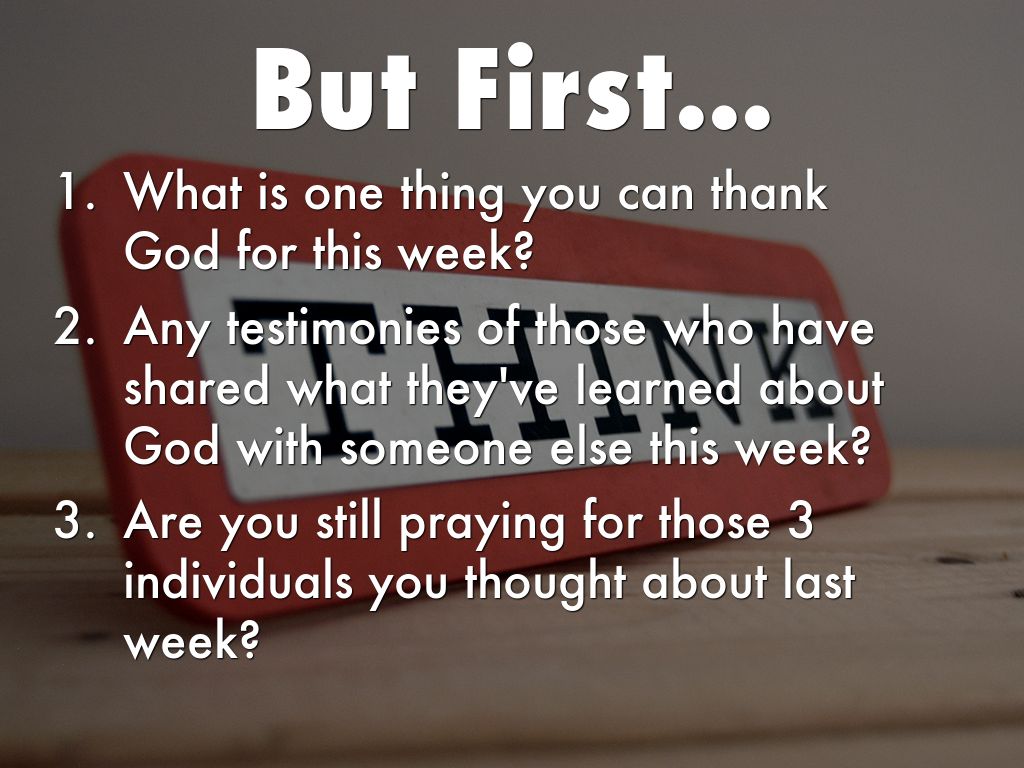 But First...

1. What is one thing you can thank God for this week?
2. Any testimonies of those who have shared what they've learned about God with someone else this week?
3. Are you still praying for those 3 individuals you thought about last week?

THINK